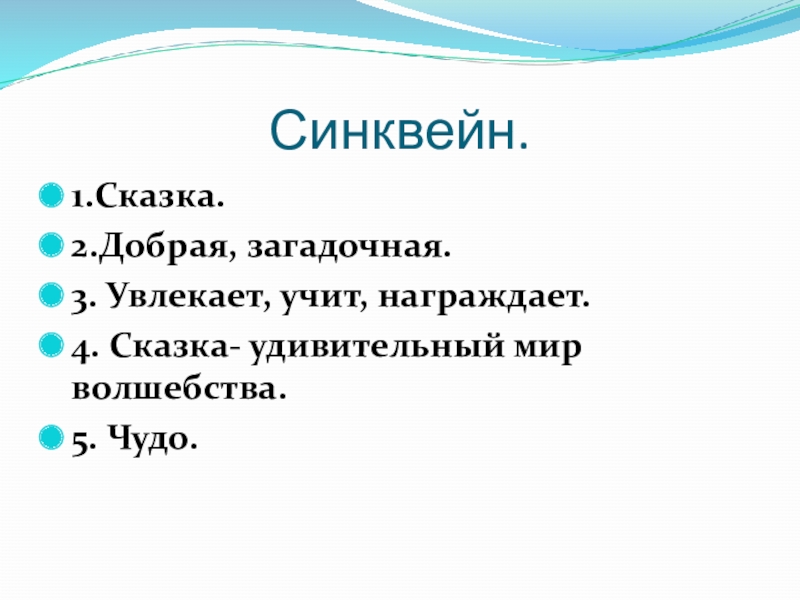 Синквейн.

1.Сказка.

2.Добрая, загадочная.

3. Увлекает, учит, награждает.

4. Сказка- удивительный мир волшебства.

5. Чудо.